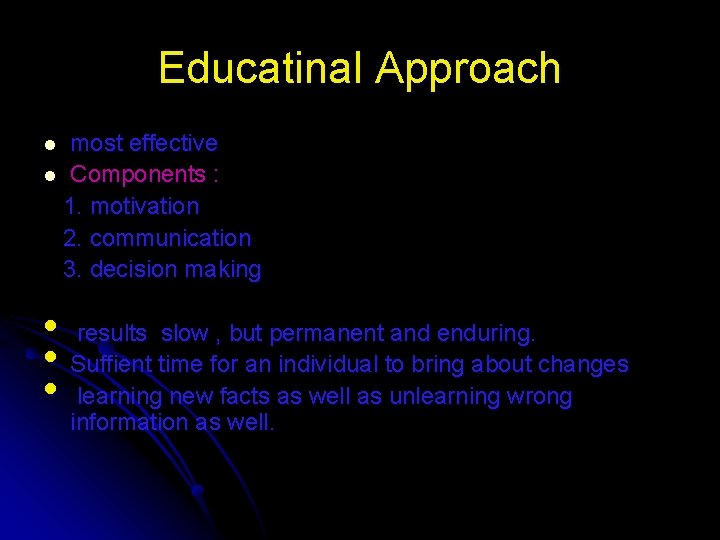 Educatinal Approach

- most effective
- Components :
1. motivation
2. communication
3. decision making

- results slow , but permanent and enduring.
- Suffient time for an individual to bring about changes
- learning new facts as well as unlearning wrong information as well.